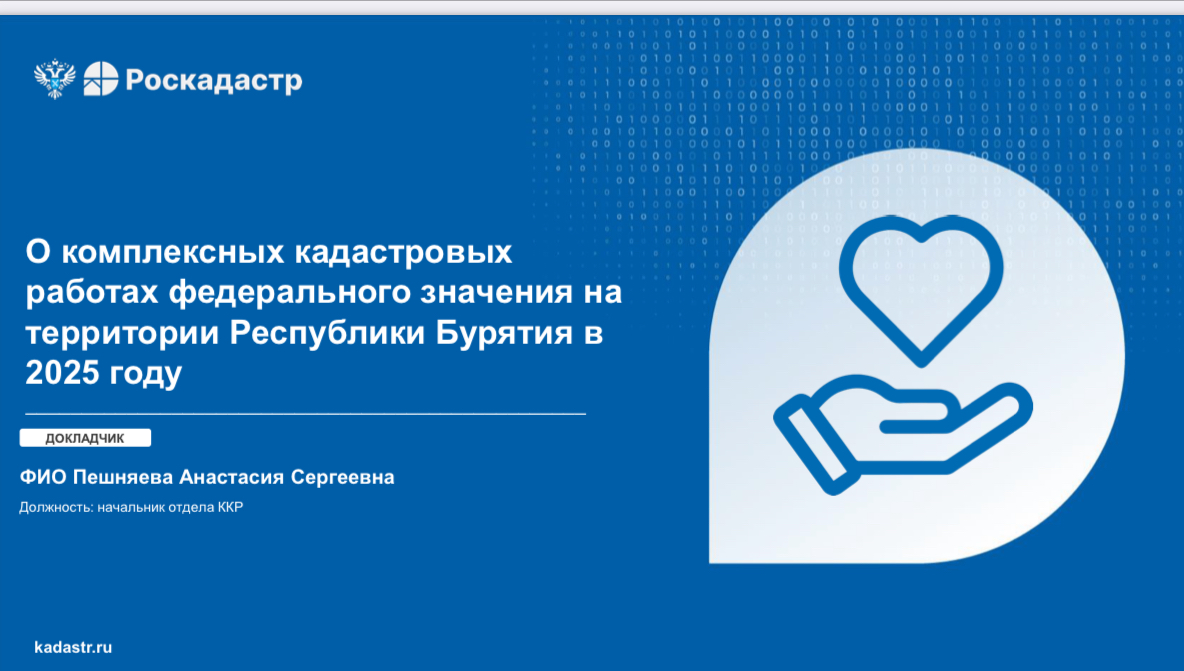 Роскадастр

О комплексных кадастровых работах федерального значения на территории Республики Бурятия в 2025 году

ДОКЛАДЧИК

ФИО Пешняева Анастасия Сергеевна

Должность: начальник отдела ККР

kadastr.ru